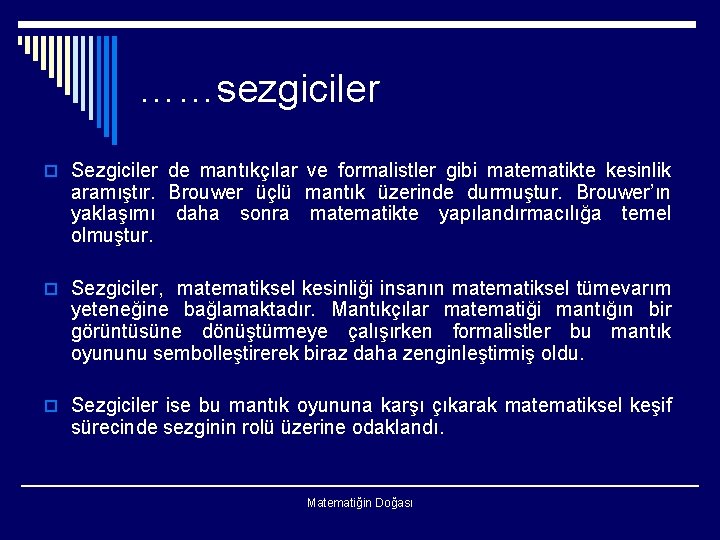 ……sezgiciler

Sezgiciler de mantıkçılar ve formalistler gibi matematikte kesinlik aramıştır. Brouwer üçlü mantık üzerinde durmuştur. Brouwer'ın yaklaşımı daha sonra matematikte yapılandırmacılığa temel olmuştur.

Sezgiciler, matematiksel kesinliği insanın matematiksel tümevarım yeteneğine bağlamaktadır. Mantıkçılar matematiği mantığın bir görüntüsüne dönüştürmeye çalışırken formalistler bu mantık oyununu sembolleştirerek biraz daha zenginleştirmiş oldu.

Sezgiciler ise bu mantık oyununa karşı çıkarak matematiksel keşif sürecinde sezginin rolü üzerine odaklandı.

Matematiğin Doğası